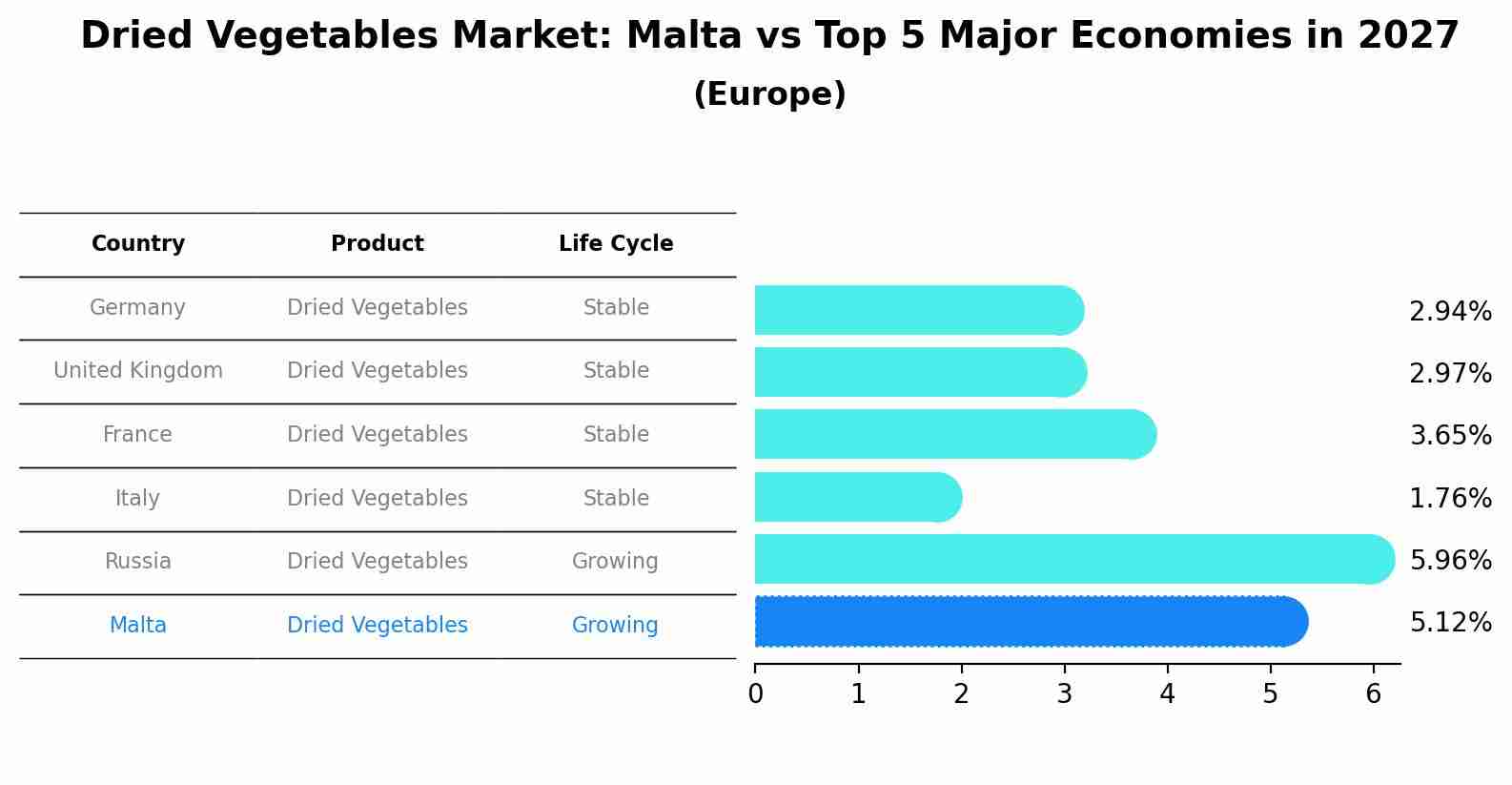 Dried Vegetables Market: Malta vs Top 5 Major Economies in 2027
(Europe)

| Country | Product | Life Cycle |
|---|---|---|
| Germany | Dried Vegetables | Stable |
| United Kingdom | Dried Vegetables | Stable |
| France | Dried Vegetables | Stable |
| Italy | Dried Vegetables | Stable |
| Russia | Dried Vegetables | Growing |
| Malta | Dried Vegetables | Growing |

2.94%
2.97%
3.65%
1.76%
5.96%
5.12%

0 1 2 3 4 5 6